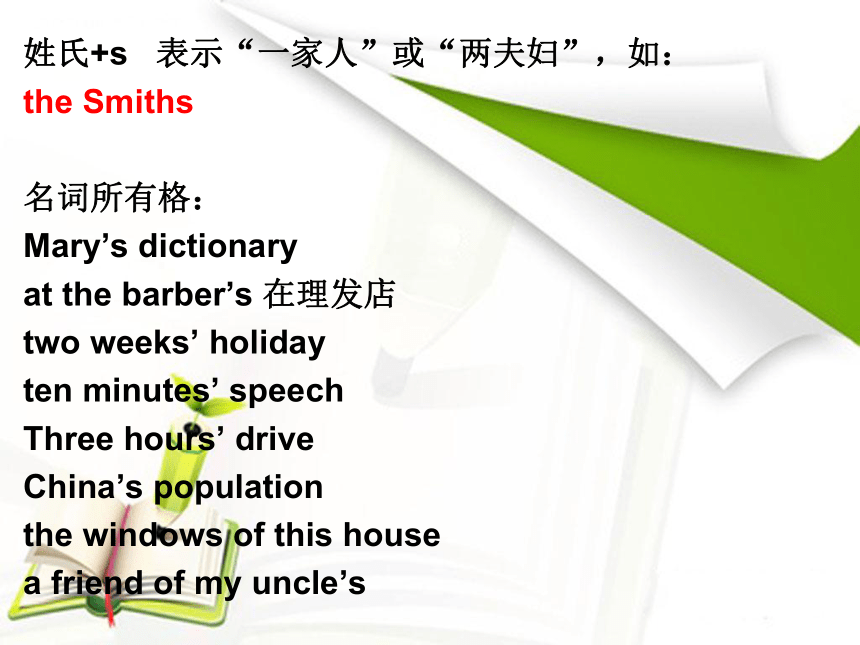 姓氏+s 表示“一家人”或“两夫妇”，如：
the Smiths

名词所有格：
Mary’s dictionary
at the barber’s 在理发店
two weeks’ holiday
ten minutes’ speech
Three hours’ drive
China’s population
the windows of this house
a friend of my uncle’s